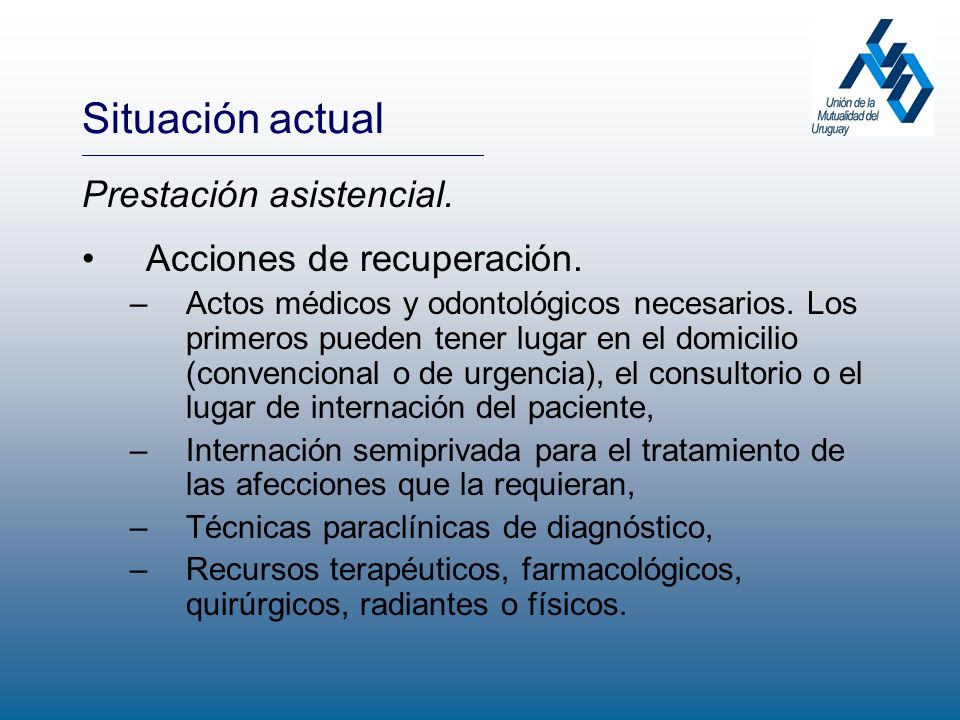 Unión de la Mutualidad del Uruguay

Situación actual

Prestación asistencial.

• Acciones de recuperación.

– Actos médicos y odontológicos necesarios. Los primeros pueden tener lugar en el domicilio (convencional o de urgencia), el consultorio o el lugar de internación del paciente,

– Internación semiprivada para el tratamiento de las afecciones que la requieran,

– Técnicas paraclínicas de diagnóstico,

– Recursos terapéuticos, farmacológicos, quirúrgicos, radiantes o físicos.